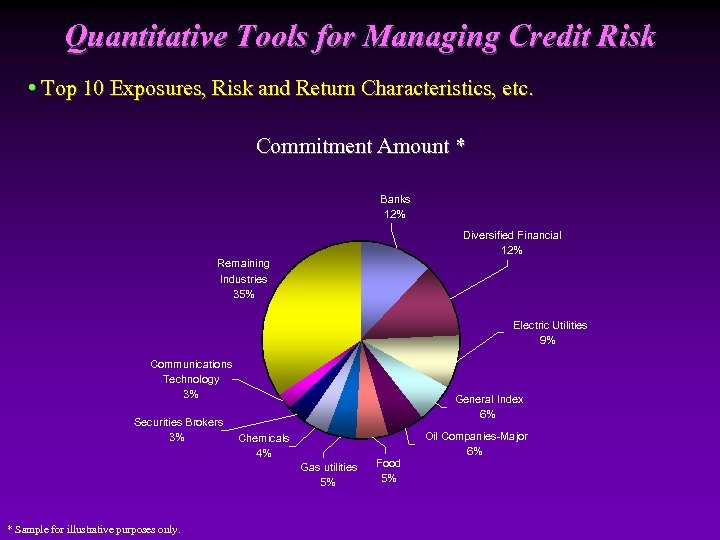 Quantitative Tools for Managing Credit Risk

• Top 10 Exposures, Risk and Return Characteristics, etc.

Commitment Amount *

Banks
12%

Diversified Financial
12%

Electric Utilities
9%

General Index
6%

Oil Companies-Major
6%

Food
5%

Gas utilities
5%

Chemicals
4%

Securities Brokers
3%

Communications
Technology
3%

Remaining
Industries
35%

* Sample for illustrative purposes only.